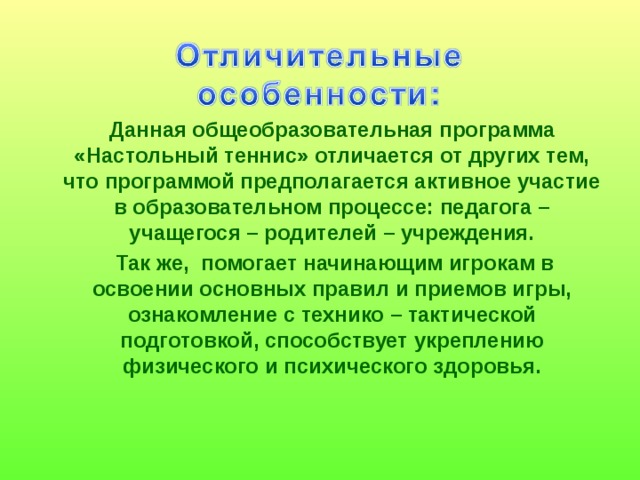 Отличительные особенности:

Данная общеобразовательная программа «Настольный теннис» отличается от других тем, что программой предполагается активное участие в образовательном процессе: педагога – учащегося – родителей – учреждения.

Так же, помогает начинающим игрокам в освоении основных правил и приемов игры, ознакомление с технико – тактической подготовкой, способствует укреплению физического и психического здоровья.